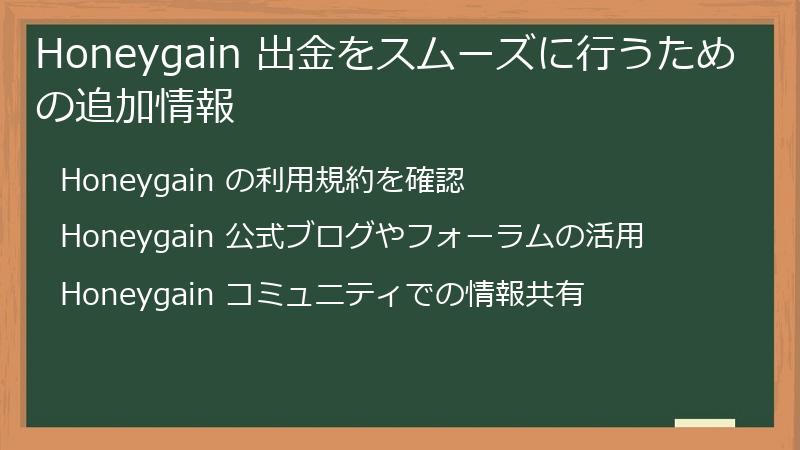 Honeygain 出金をスムーズに行うための追加情報

Honeygain の利用規約を確認

Honeygain 公式ブログやフォーラムの活用

Honeygain コミュニティでの情報共有